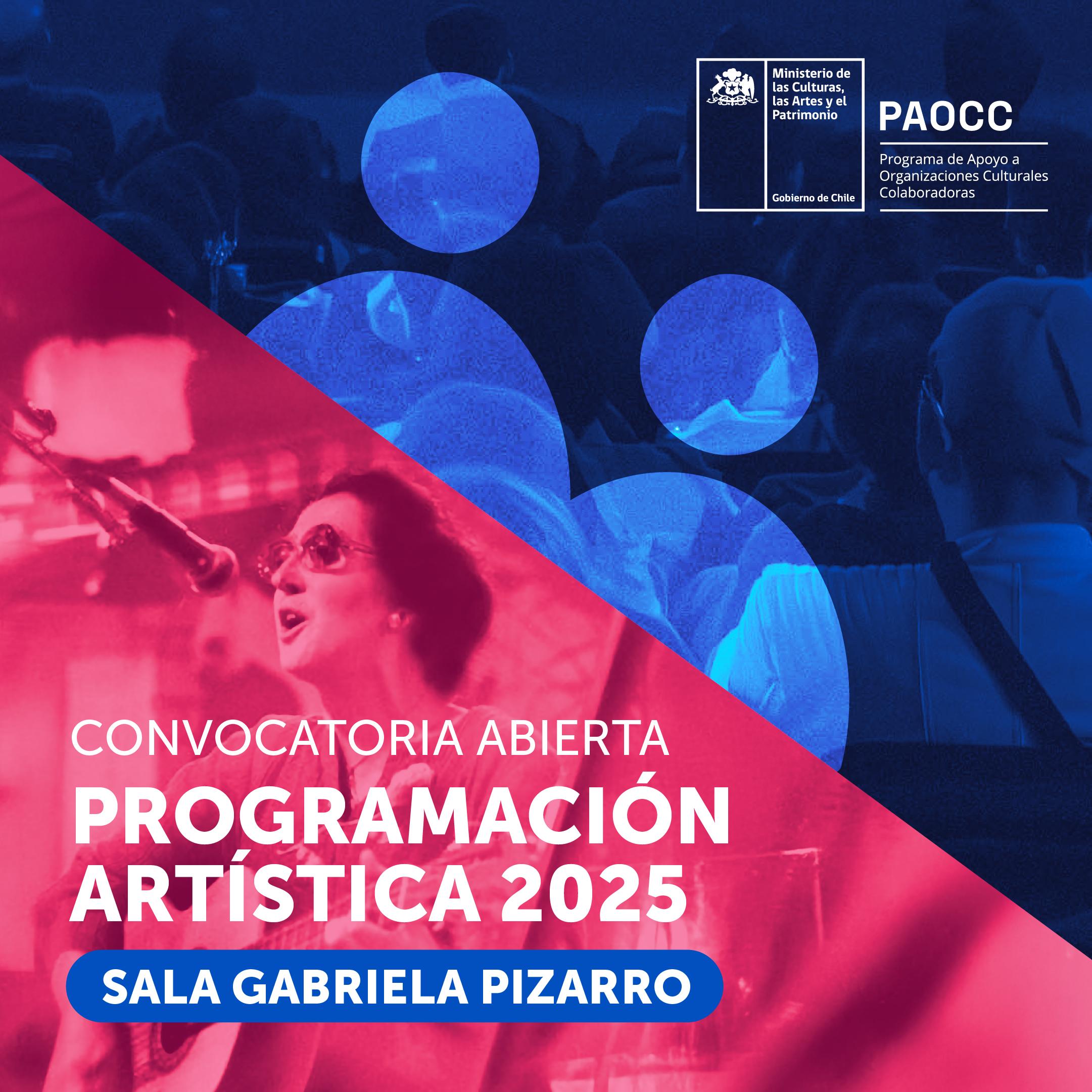 Ministerio de las Culturas, las Artes y el Patrimonio

Gobierno de Chile

PAOCC

Programa de Apoyo a Organizaciones Culturales Colaboradoras

CONVOCATORIA ABIERTA

PROGRAMACIÓN ARTÍSTICA 2025

SALA GABRIELA PIZARRO